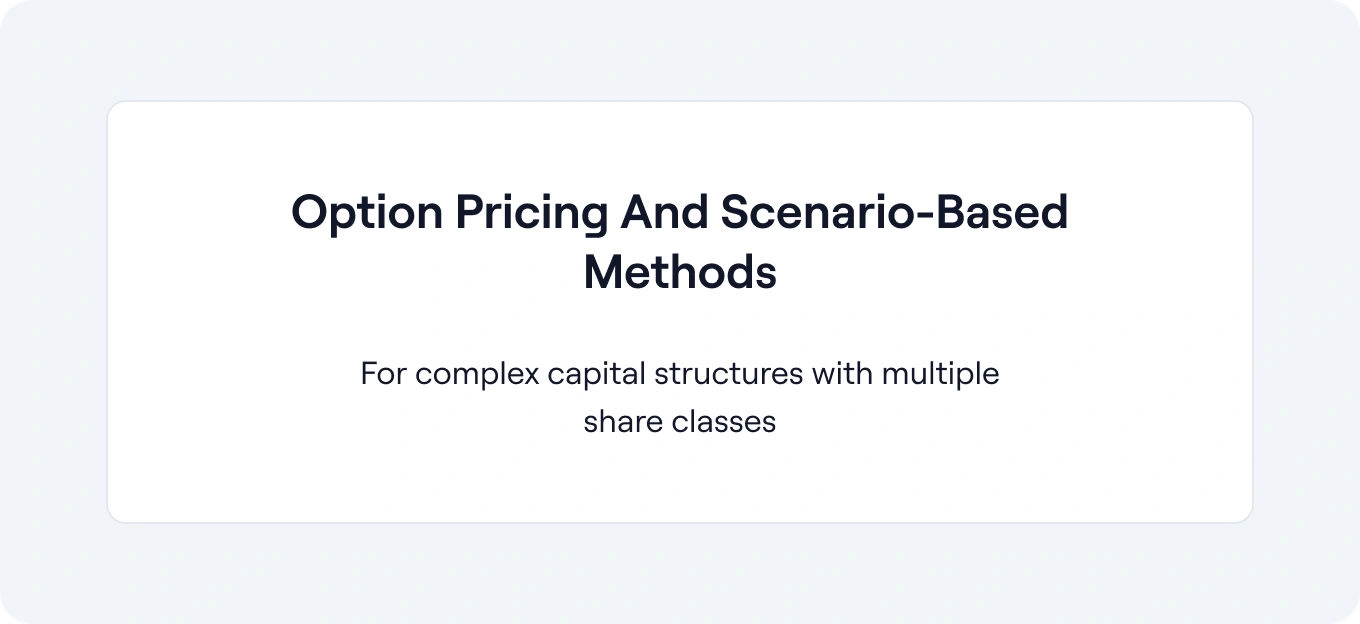 Option Pricing And Scenario-Based Methods

For complex capital structures with multiple share classes